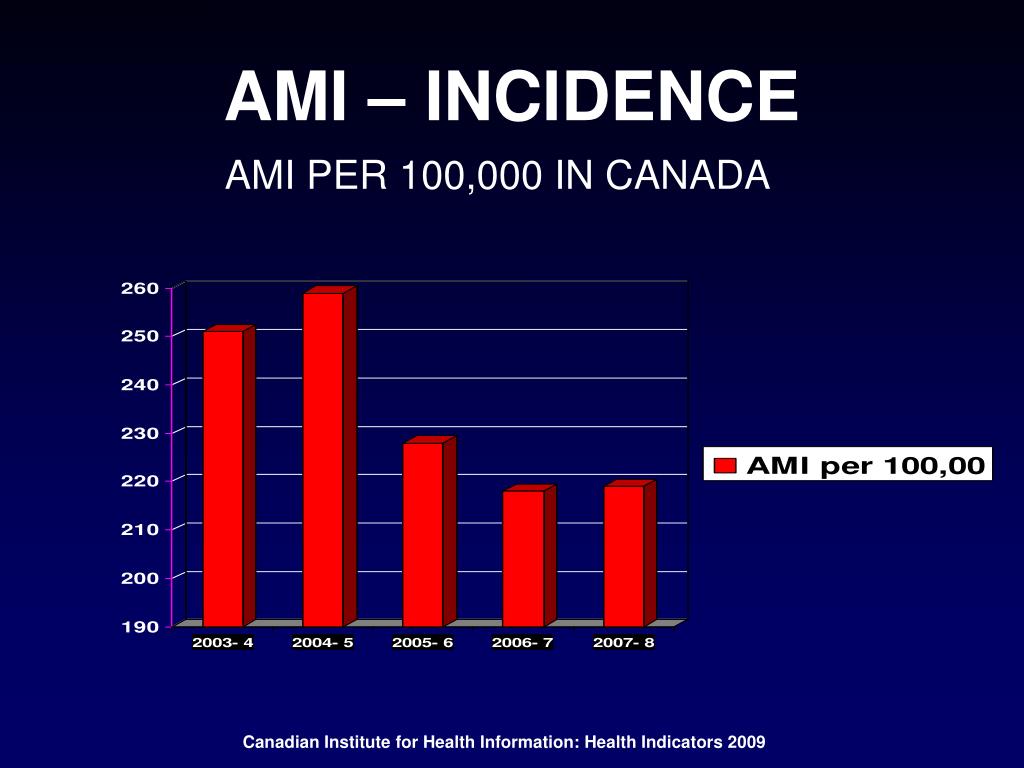 AMI – INCIDENCE

AMI PER 100,000 IN CANADA

260
250
240
230
220
210
200
190

2003- 4
2004- 5
2005- 6
2006- 7
2007- 8

AMI per 100,00

Canadian Institute for Health Information: Health Indicators 2009